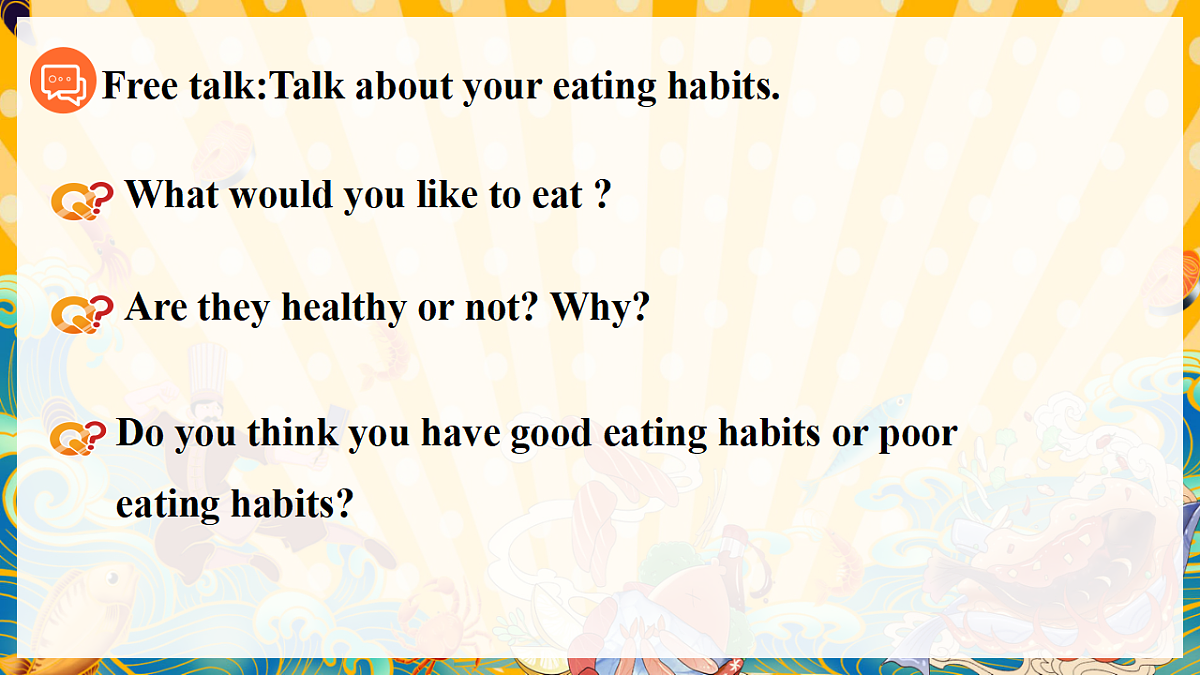 Free talk:Talk about your eating habits.

What would you like to eat ?

Are they healthy or not? Why?

Do you think you have good eating habits or poor eating habits?